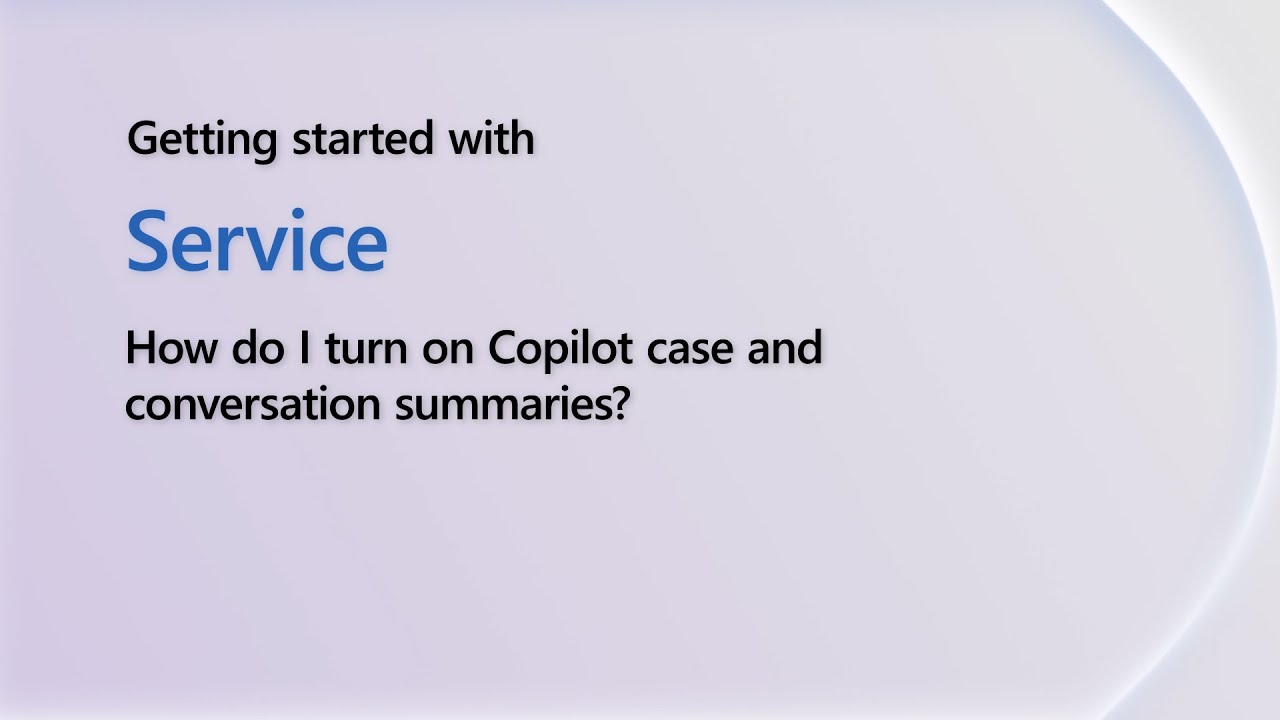 Getting started with

Service

How do I turn on Copilot case and conversation summaries?